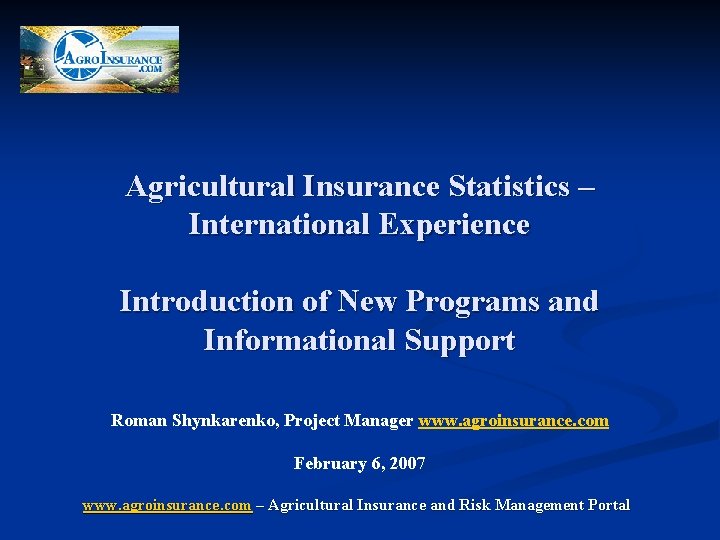 AGROINSURANCE .COM

Agricultural Insurance Statistics – International Experience

Introduction of New Programs and Informational Support

Roman Shynkarenko, Project Manager www.agroinsurance.com

February 6, 2007

www.agroinsurance.com – Agricultural Insurance and Risk Management Portal